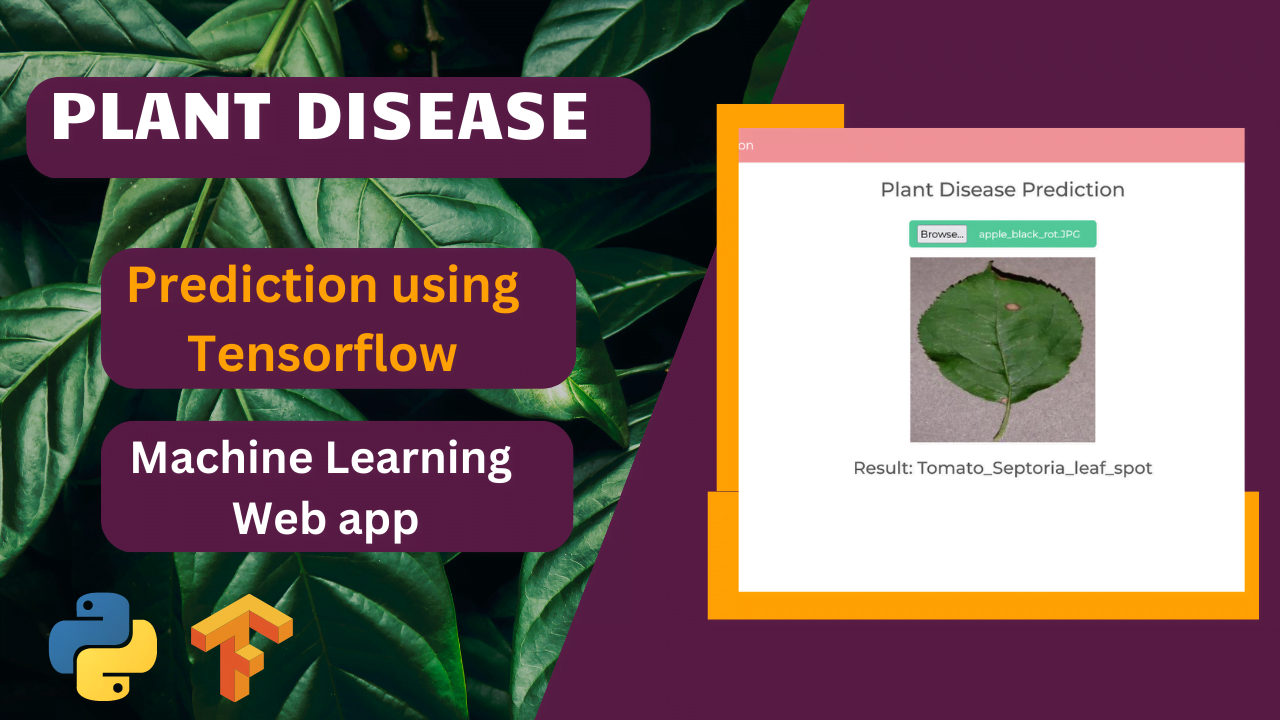 PLANT DISEASE

Prediction using Tensorflow

Machine Learning Web app

on

Plant Disease Prediction

Browse... apple_black_rot.JPG

Result: Tomato_Septoria_leaf_spot